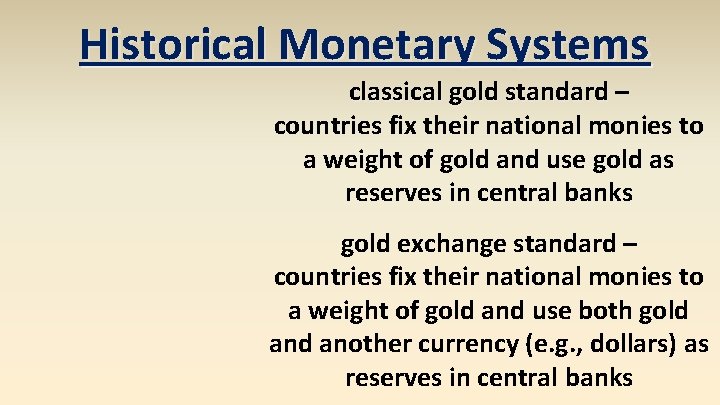 Historical Monetary Systems

classical gold standard – countries fix their national monies to a weight of gold and use gold as reserves in central banks

gold exchange standard – countries fix their national monies to a weight of gold and use both gold and another currency (e.g., dollars) as reserves in central banks